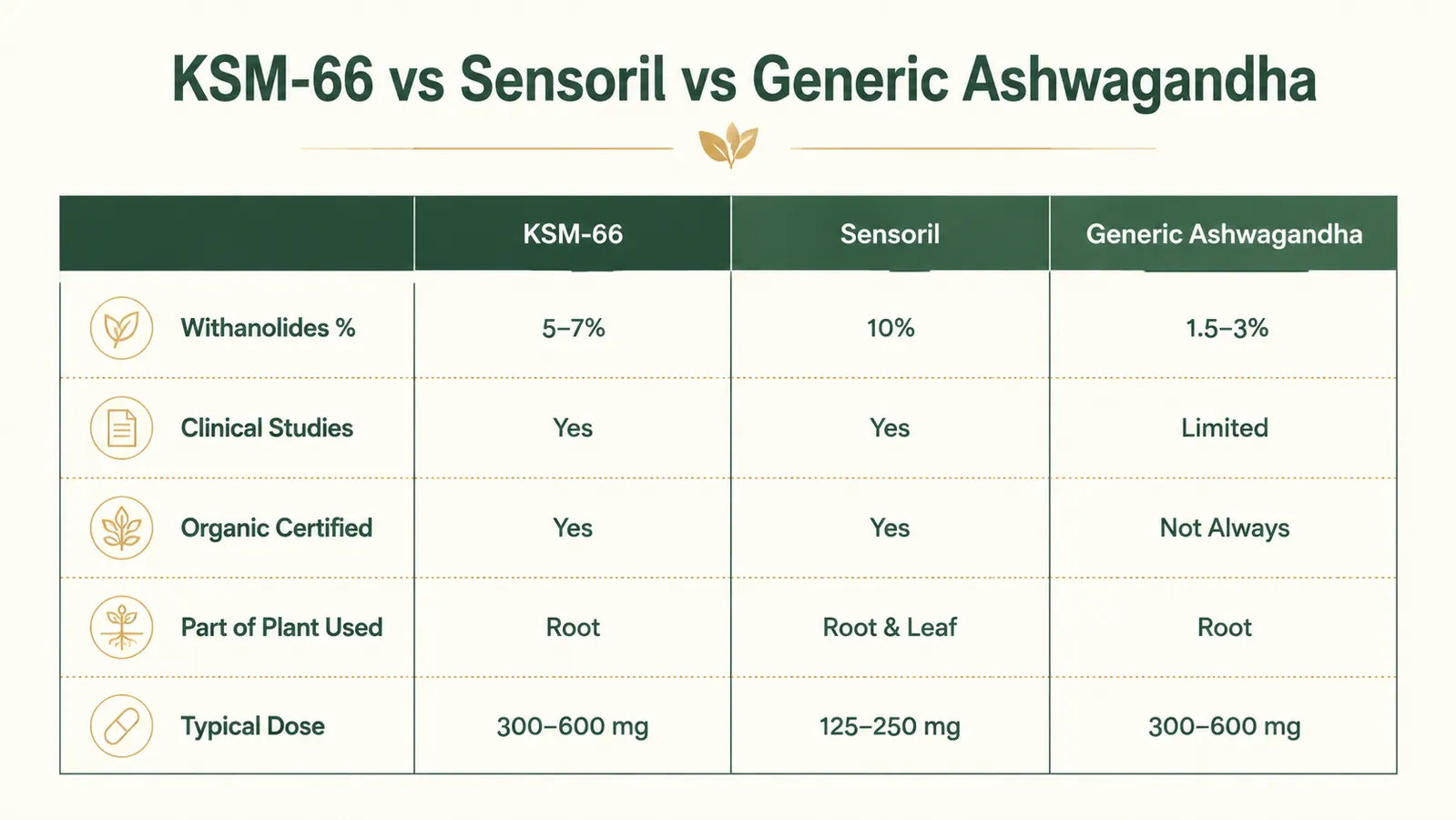 KSM-66 vs Sensoril vs Generic Ashwagandha

| | KSM-66 | Sensoril | Generic Ashwagandha |
|---|---|---|---|
| Withanolides % | 5–7% | 10% | 1.5–3% |
| Clinical Studies | Yes | Yes | Limited |
| Organic Certified | Yes | Yes | Not Always |
| Part of Plant Used | Root | Root & Leaf | Root |
| Typical Dose | 300–600 mg | 125–250 mg | 300–600 mg |